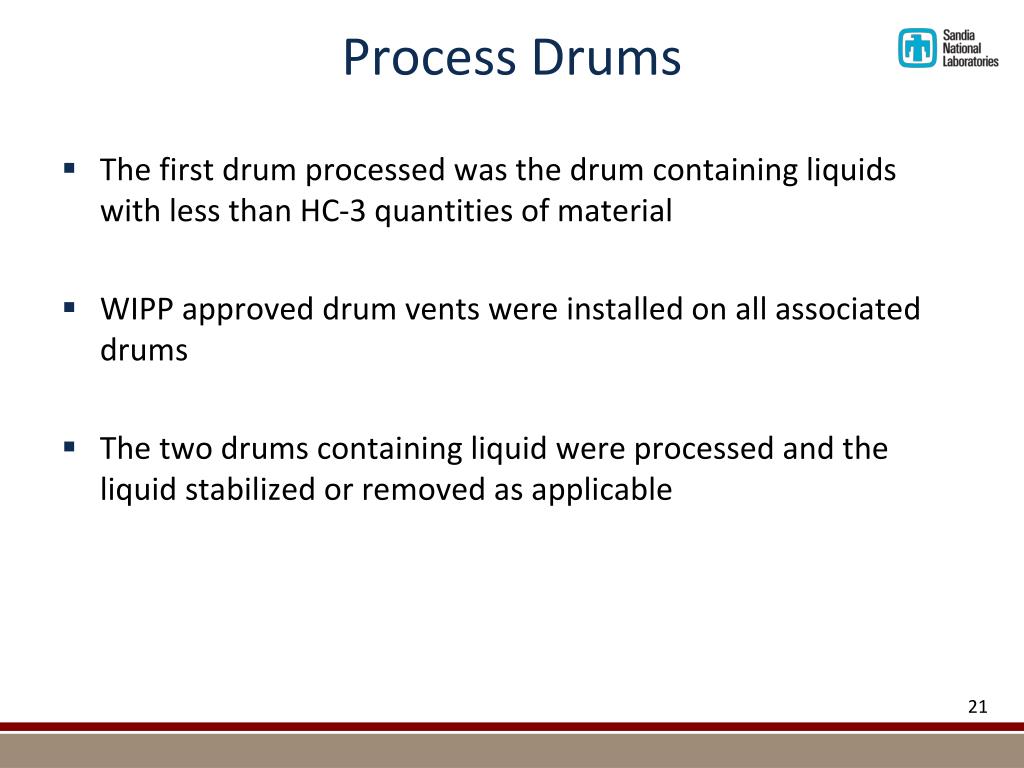 Process Drums

Sandia National Laboratories

▪ The first drum processed was the drum containing liquids with less than HC-3 quantities of material

▪ WIPP approved drum vents were installed on all associated drums

▪ The two drums containing liquid were processed and the liquid stabilized or removed as applicable

21